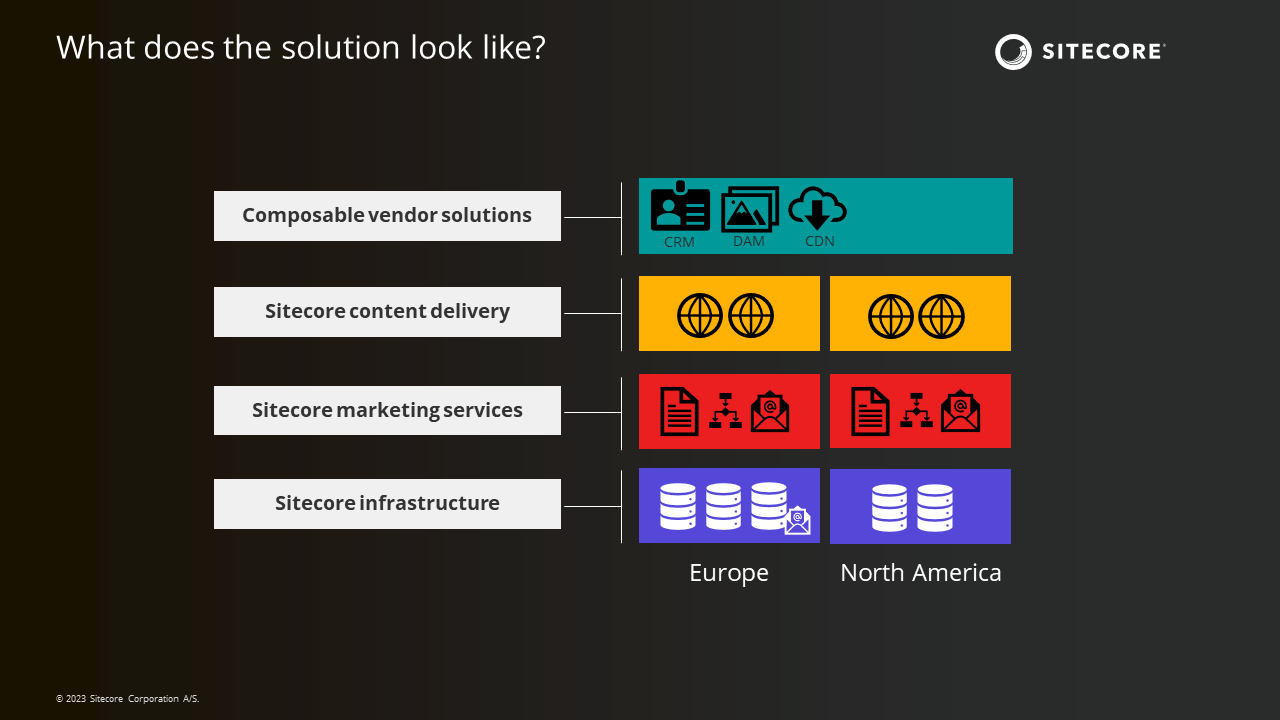 What does the solution look like?

SITECORE

Composable vendor solutions

CRM DAM CDN

Sitecore content delivery

Sitecore marketing services

Sitecore infrastructure

Europe North America

© 2023 Sitecore Corporation A/S.